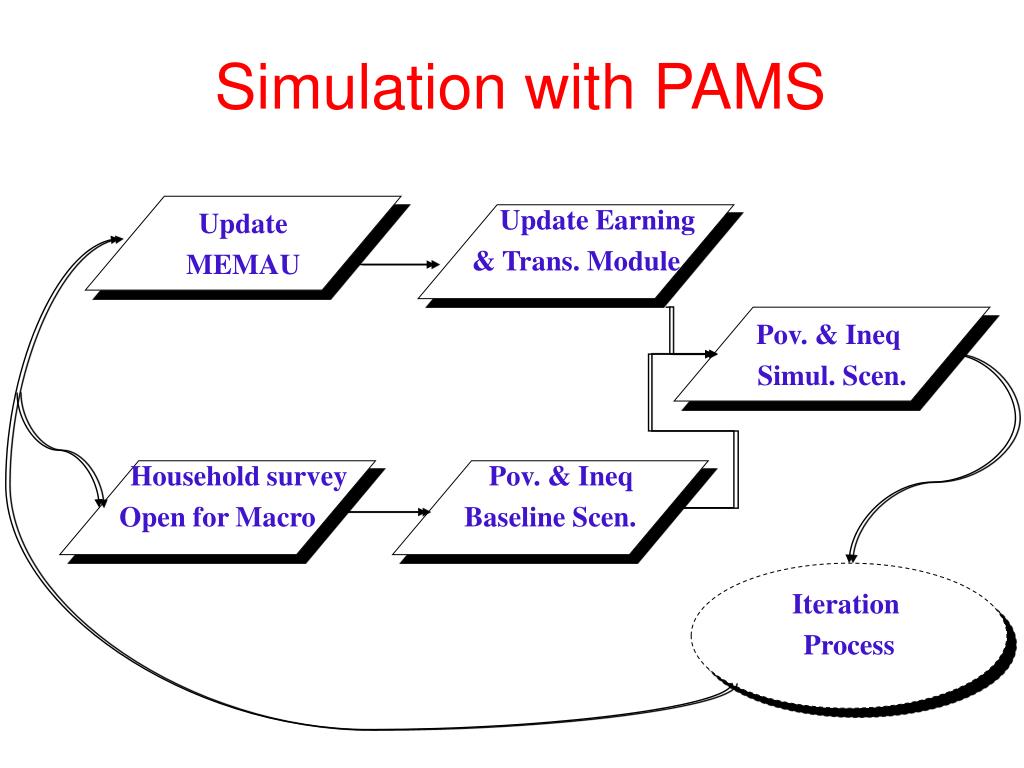 Simulation with PAMS

Update
MEMAU

Update Earning
& Trans. Module

Pov. & Ineq
Simul. Scen.

Household survey
Open for Macro

Pov. & Ineq
Baseline Scen.

Iteration
Process